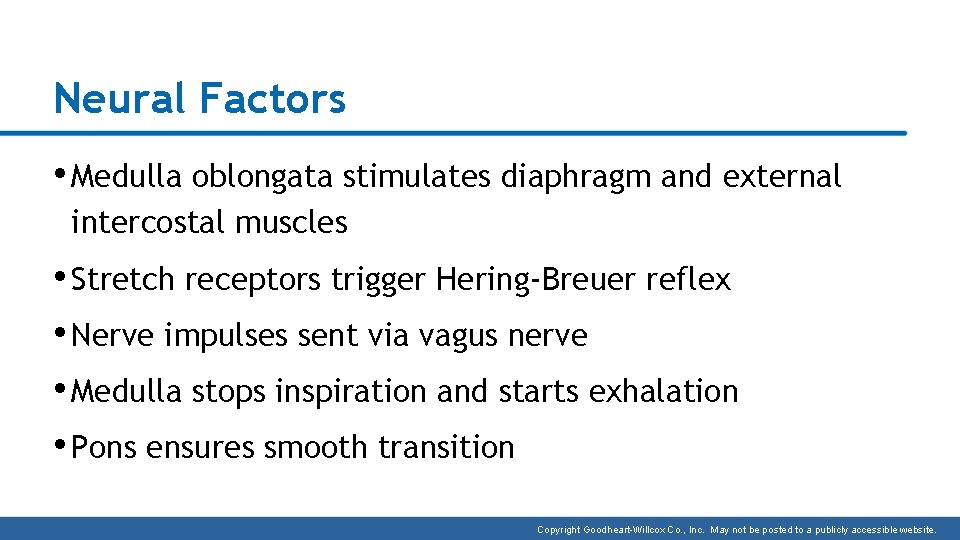 Neural Factors

• Medulla oblongata stimulates diaphragm and external intercostal muscles

• Stretch receptors trigger Hering-Breuer reflex

• Nerve impulses sent via vagus nerve

• Medulla stops inspiration and starts exhalation

• Pons ensures smooth transition

Copyright Goodheart-Willcox Co., Inc. May not be posted to a publicly accessible website.